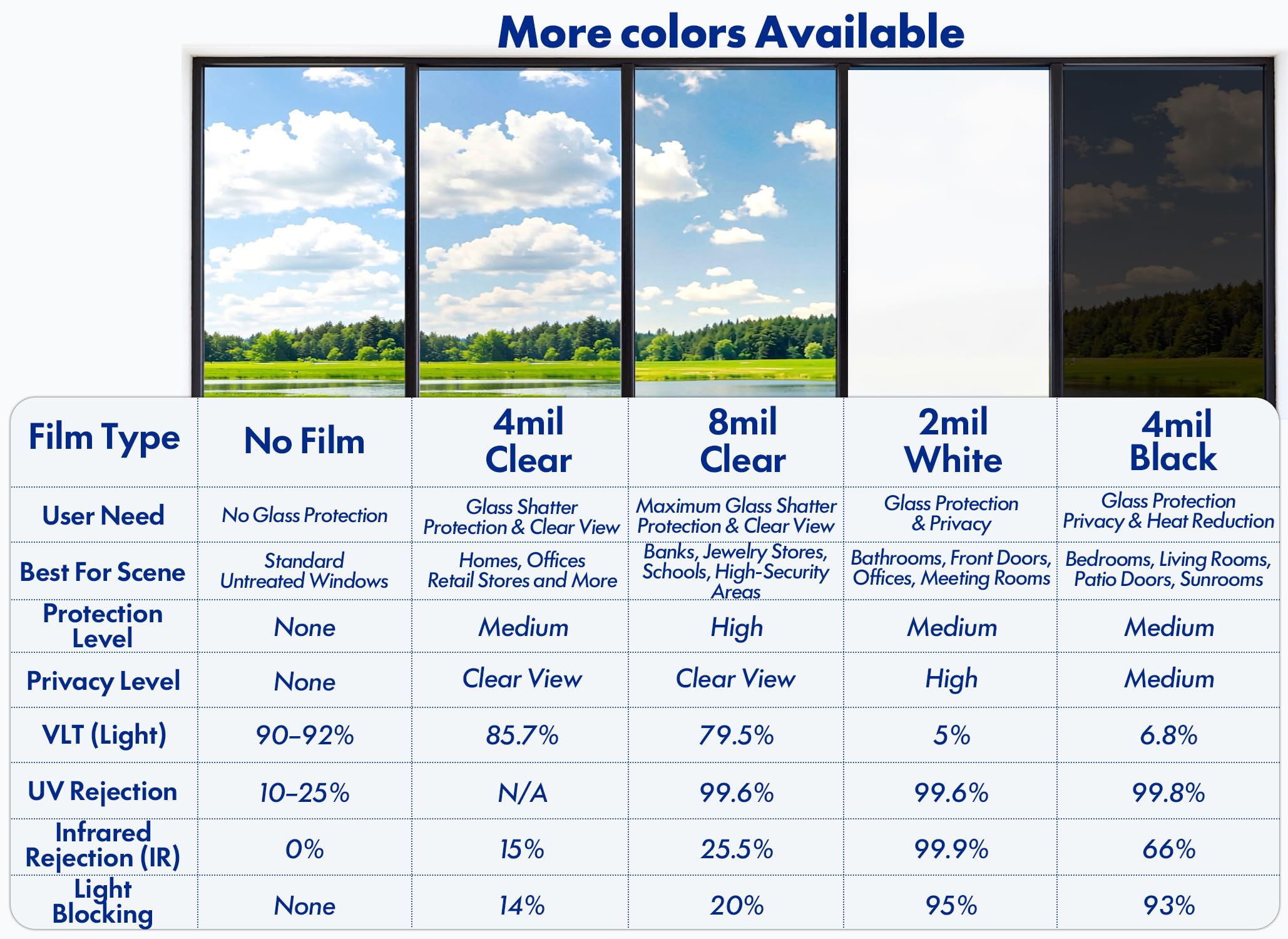 More colors Available

| Film Type | No Film | 4mil Clear | 8mil Clear | 2mil White | 4mil Black |
|---|---|---|---|---|---|
| User Need | No Glass Protection | Glass Shatter Protection & Clear View | Maximum Glass Shatter Protection & Clear View | Glass Protection & Privacy | Glass Protection Privacy & Heat Reduction |
| Best For Scene | Standard Untreated Windows | Homes, Offices Retail Stores and More | Banks, Jewelry Stores, Schools, High-Security Areas | Bathrooms, Front Doors, Offices, Meeting Rooms | Bedrooms, Living Rooms, Patio Doors, Sunrooms |
| Protection Level | None | Medium | High | Medium | Medium |
| Privacy Level | None | Clear View | Clear View | High | Medium |
| VLT (Light) | 90–92% | 85.7% | 79.5% | 5% | 6.8% |
| UV Rejection | 10–25% | N/A | 99.6% | 99.6% | 99.8% |
| Infrared Rejection (IR) | 0% | 15% | 25.5% | 99.9% | 66% |
| Light Blocking | None | 14% | 20% | 95% | 93% |